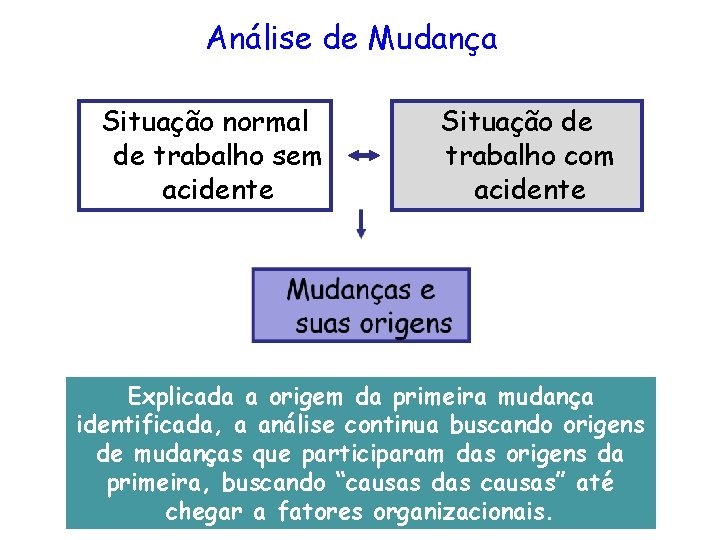 Análise de Mudança

Situação normal de trabalho sem acidente

Situação de trabalho com acidente

Mudanças e suas origens

Explicada a origem da primeira mudança identificada, a análise continua buscando origens de mudanças que participaram das origens da primeira, buscando “causas das causas” até chegar a fatores organizacionais.